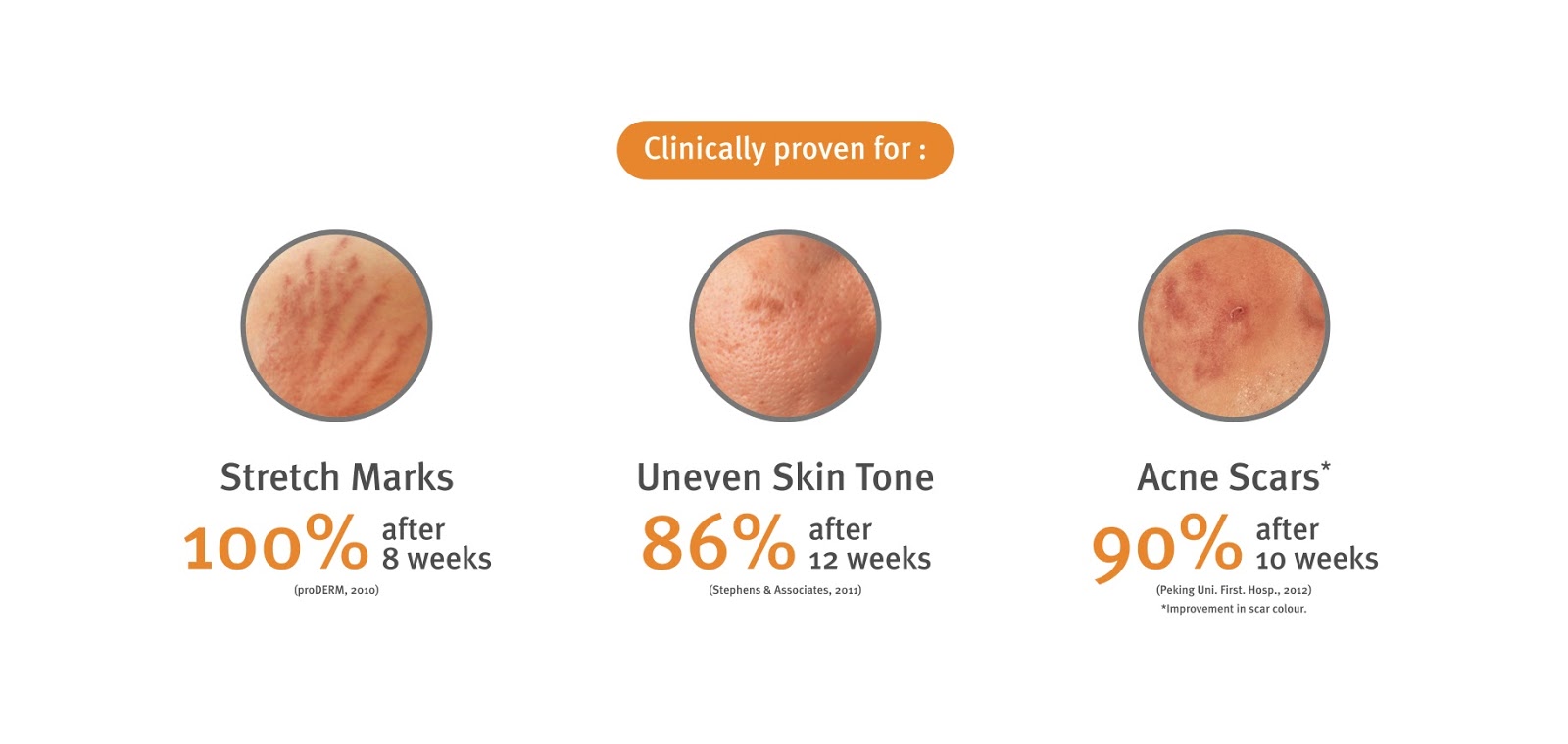 Clinically proven for :

Stretch Marks
100% after 8 weeks
(proDERM, 2010)

Uneven Skin Tone
86% after 12 weeks
(Stephens & Associates, 2011)

Acne Scars*
90% after 10 weeks
(Peking Uni. First. Hosp., 2012)
*Improvement in scar colour.